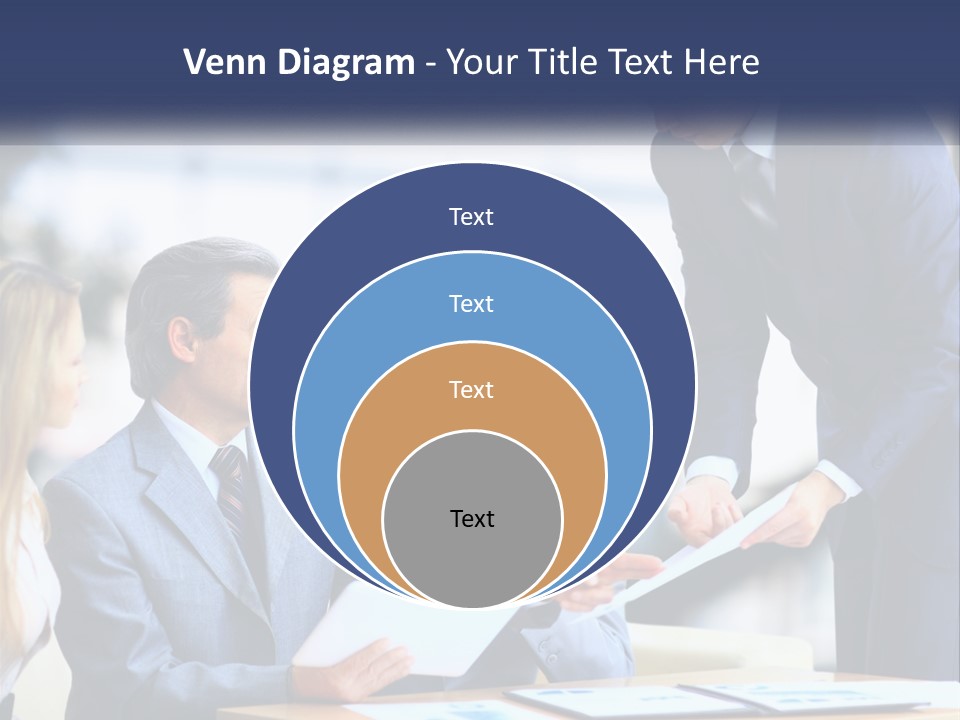 Venn Diagram - Your Title Text Here

Text

Text

Text

Text